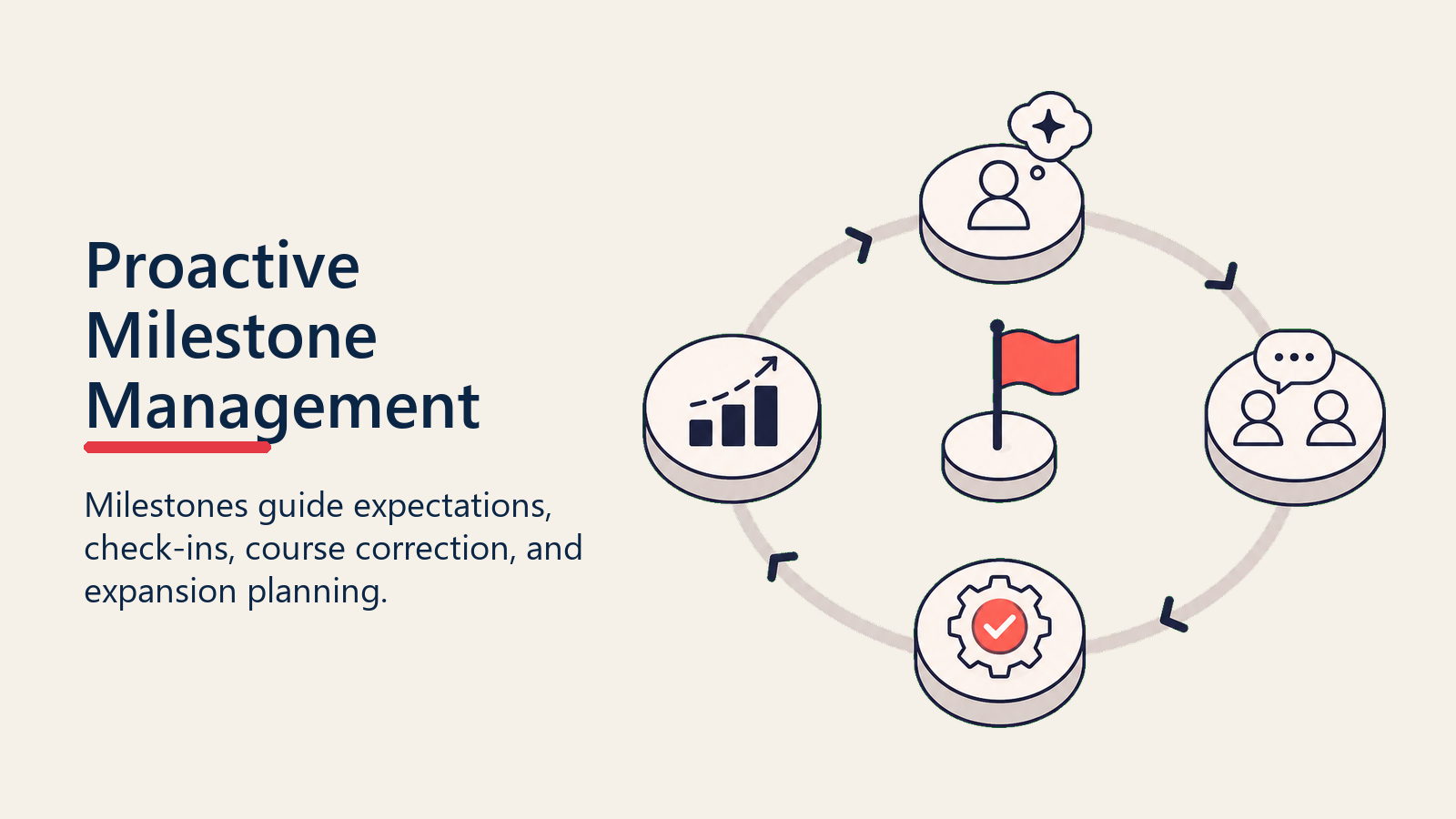 Proactive Milestone Management

Milestones guide expectations, check-ins, course correction, and expansion planning.